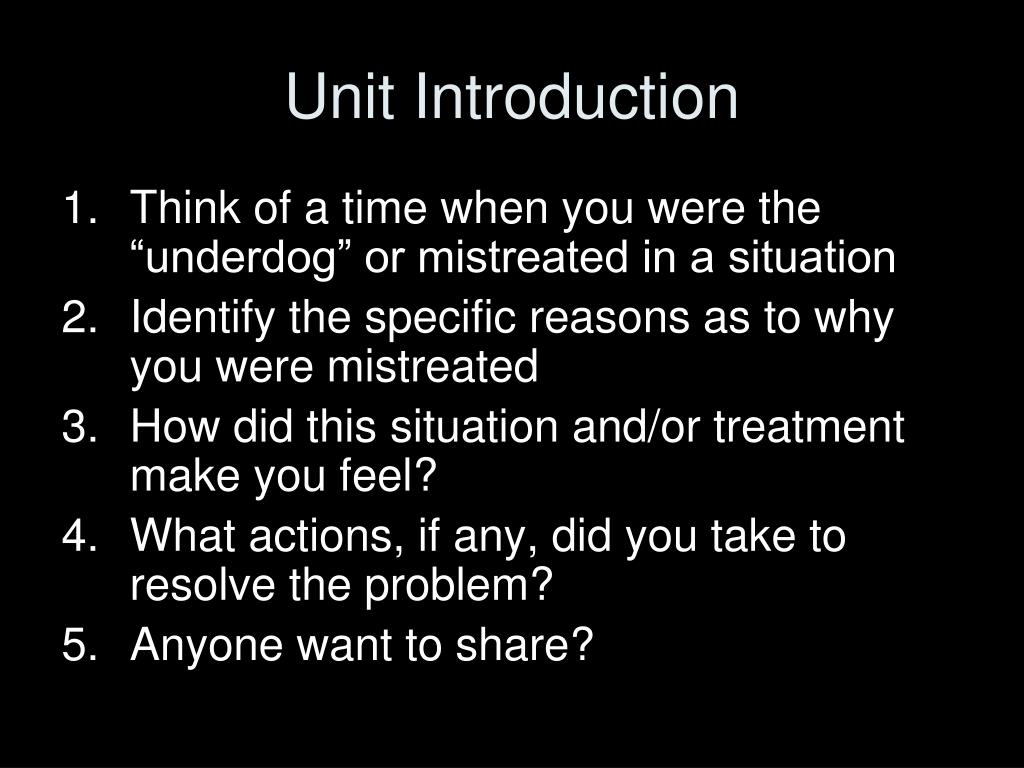 Unit Introduction

1. Think of a time when you were the “underdog” or mistreated in a situation
2. Identify the specific reasons as to why you were mistreated
3. How did this situation and/or treatment make you feel?
4. What actions, if any, did you take to resolve the problem?
5. Anyone want to share?